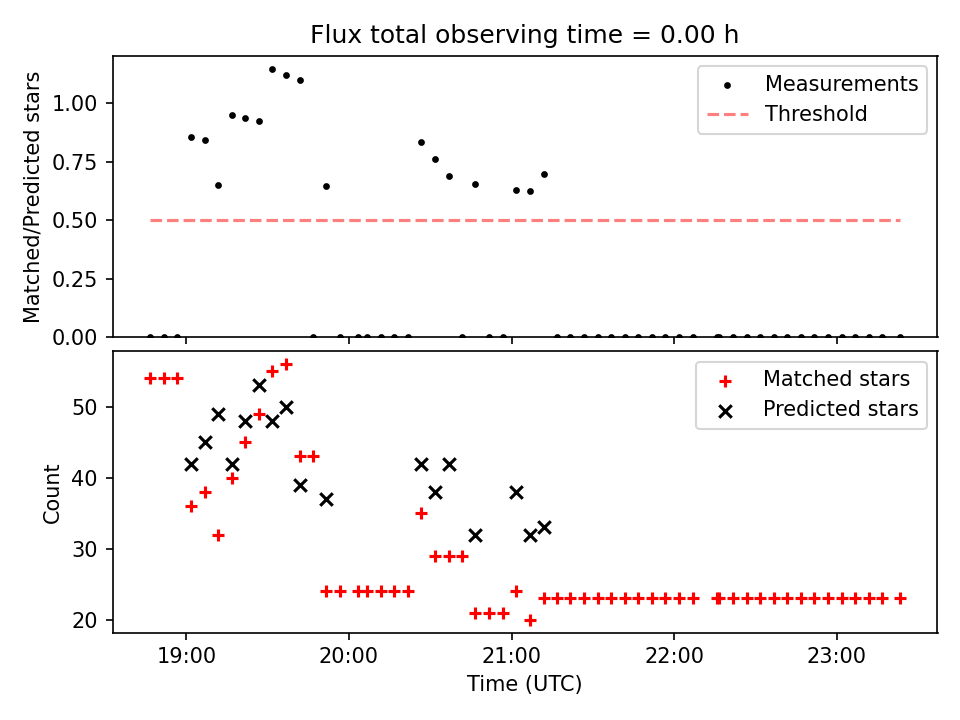 Flux total observing time = 0.00 h

Matched/Predicted stars

1.00
0.75
0.50
0.25
0.00

Measurements
Threshold

Count

50
40
30
20

Matched stars
Predicted stars

19:00
20:00
21:00
22:00
23:00

Time (UTC)